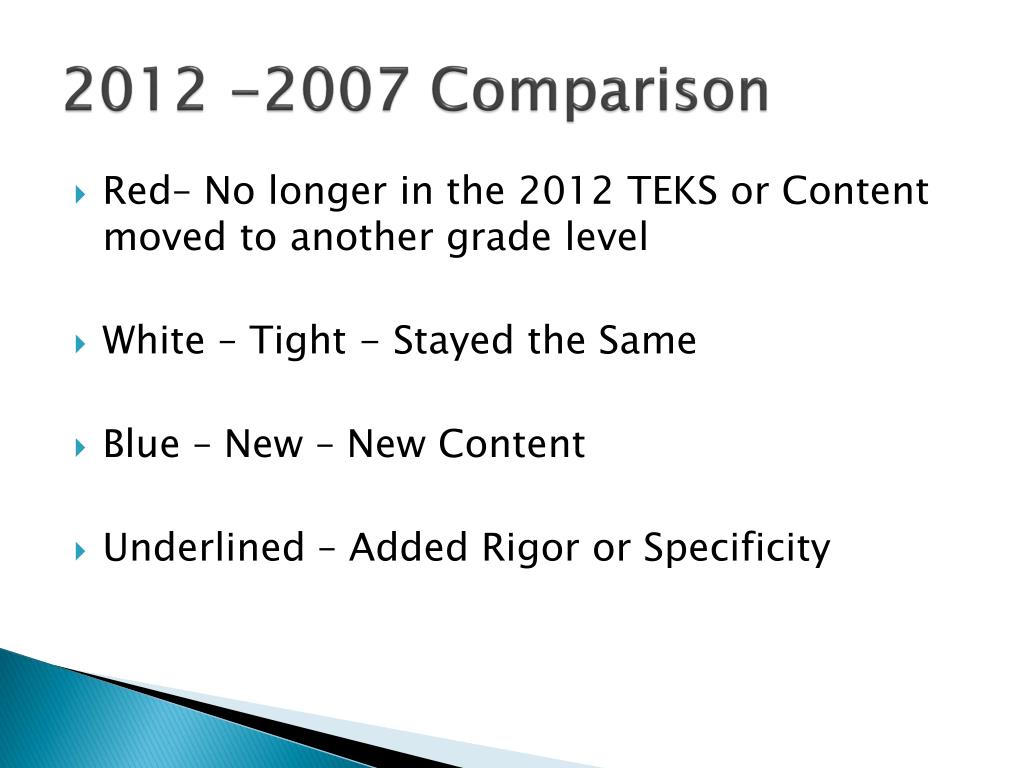 2012 -2007 Comparison

Red– No longer in the 2012 TEKS or Content moved to another grade level

White – Tight - Stayed the Same

Blue – New – New Content

Underlined – Added Rigor or Specificity